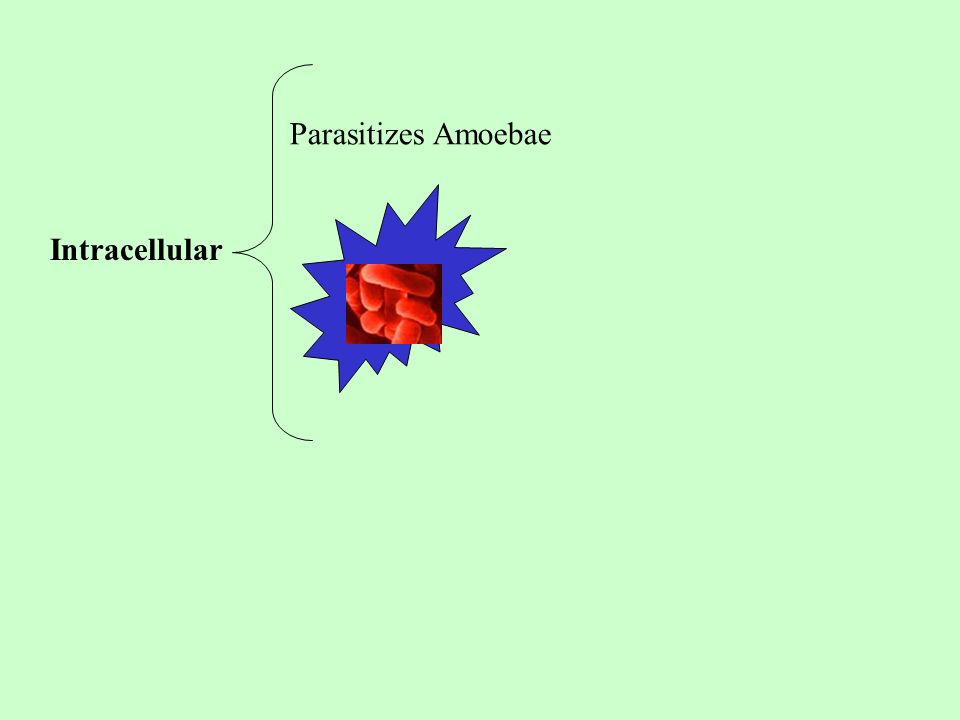 Intracellular

Parasitizes Amoebae